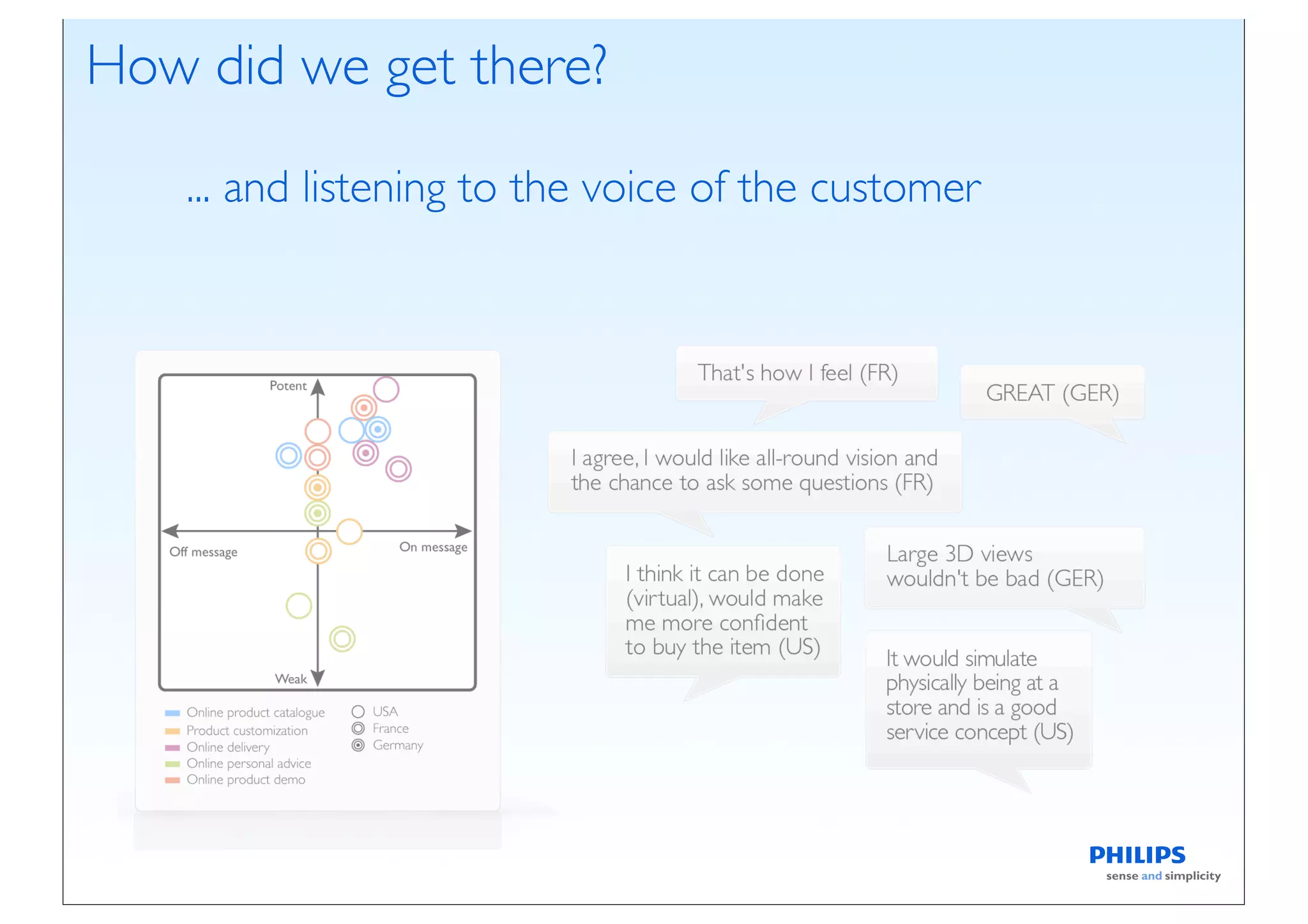 How did we get there?

... and listening to the voice of the customer

Potent

Off message

On message

Weak

Online product catalogue
Product customization
Online delivery
Online personal advice
Online product demo

USA
France
Germany

That's how I feel (FR)

GREAT (GER)

I agree, I would like all-round vision and the chance to ask some questions (FR)

I think it can be done (virtual), would make me more confident to buy the item (US)

Large 3D views wouldn't be bad (GER)

It would simulate physically being at a store and is a good service concept (US)

PHILIPS
sense and simplicity